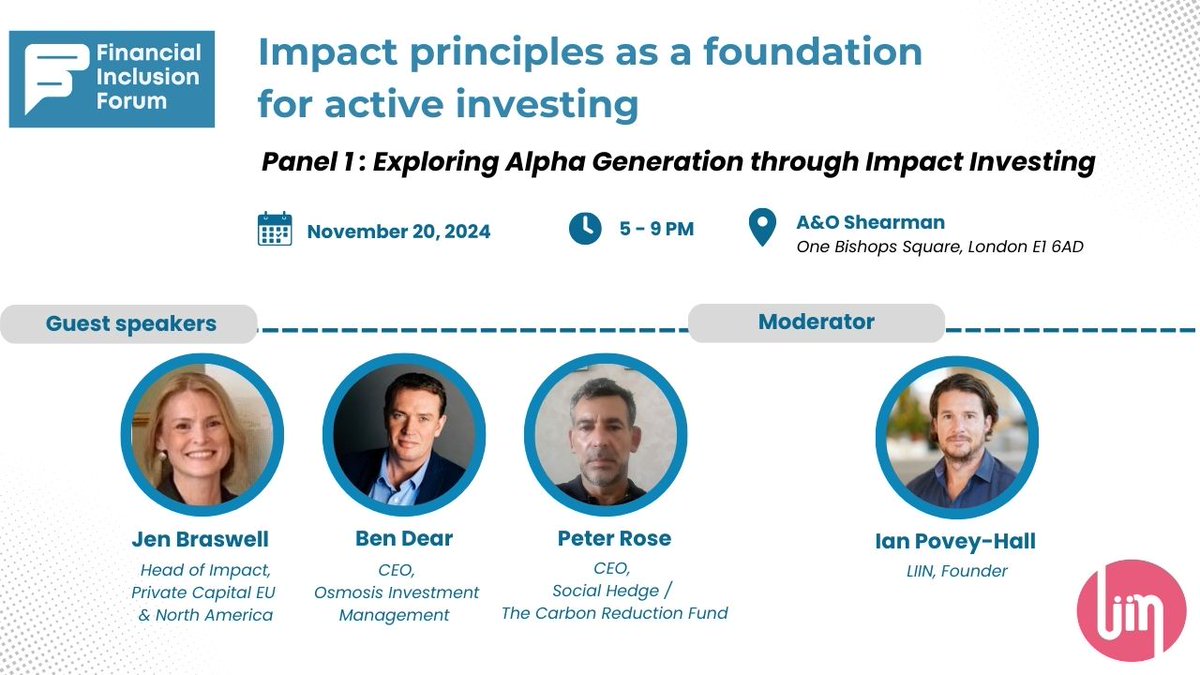 Financial Inclusion Forum

Impact principles as a foundation for active investing

Panel 1 : Exploring Alpha Generation through Impact Investing

November 20, 2024

5 - 9 PM

A&O Shearman
One Bishops Square, London E1 6AD

Guest speakers

Moderator

Jen Braswell
Head of Impact, Private Capital EU & North America

Ben Dear
CEO, Osmosis Investment Management

Peter Rose
CEO, Social Hedge / The Carbon Reduction Fund

Ian Povey-Hall
LIIN, Founder

liin